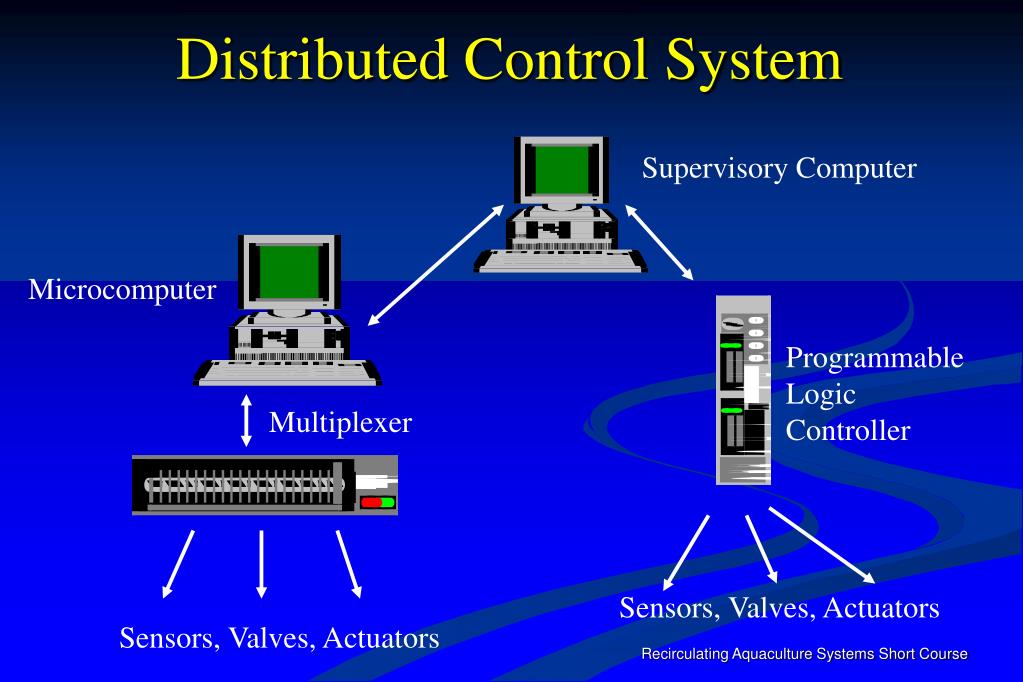 Distributed Control System

Supervisory Computer

Microcomputer

Programmable Logic Controller

Multiplexer

Sensors, Valves, Actuators

Sensors, Valves, Actuators

Recirculating Aquaculture Systems Short Course